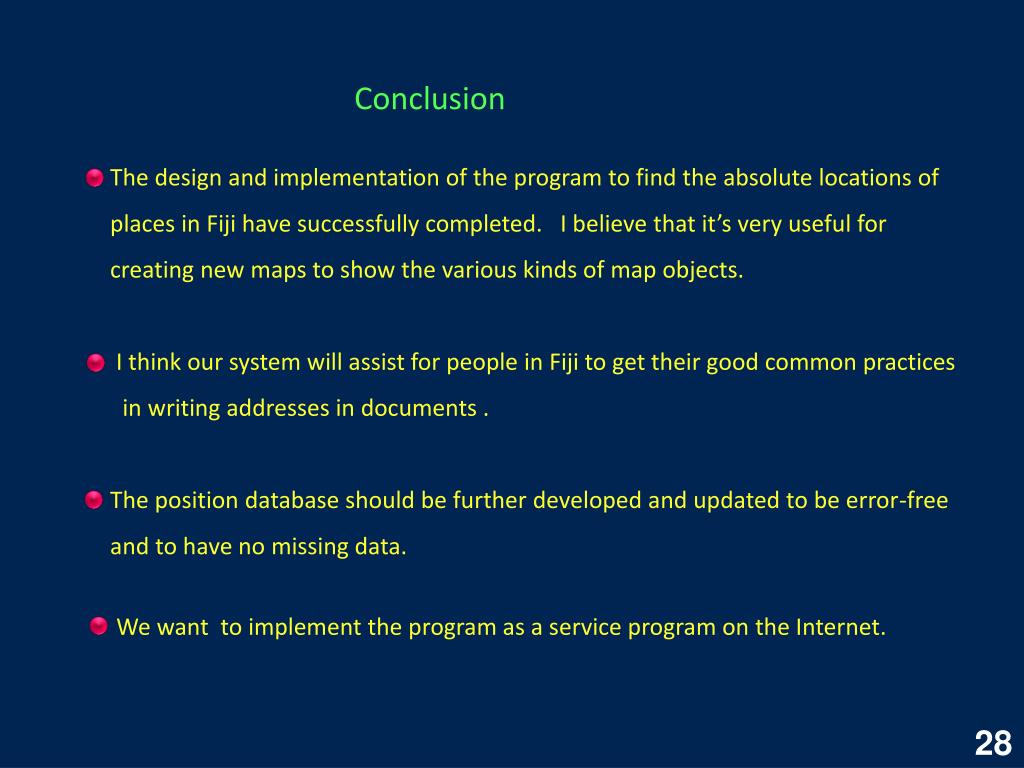 Conclusion

The design and implementation of the program to find the absolute locations of places in Fiji have successfully completed. I believe that it’s very useful for creating new maps to show the various kinds of map objects.

I think our system will assist for people in Fiji to get their good common practices in writing addresses in documents .

The position database should be further developed and updated to be error-free and to have no missing data.

We want to implement the program as a service program on the Internet.

28